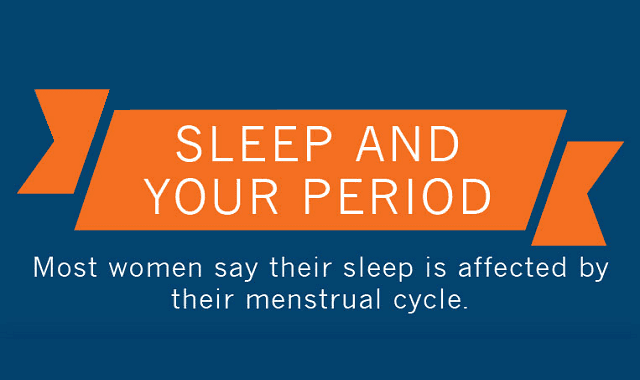 SLEEP AND YOUR PERIOD

Most women say their sleep is affected by their menstrual cycle.